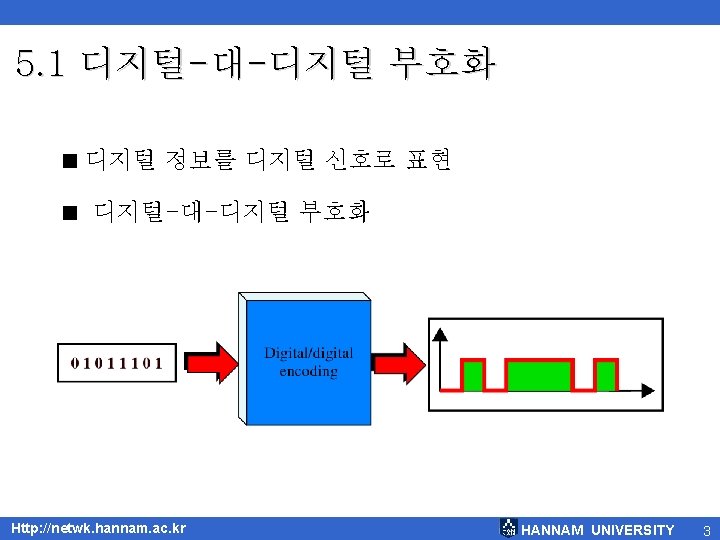 5.1 디지털-대-디지털 부호화

■ 디지털 정보를 디지털 신호로 표현

■ 디지털-대-디지털 부호화

01011101

Digital/digital encoding

Http://netwk.hannam.ac.kr

HANNAM UNIVERSITY

3